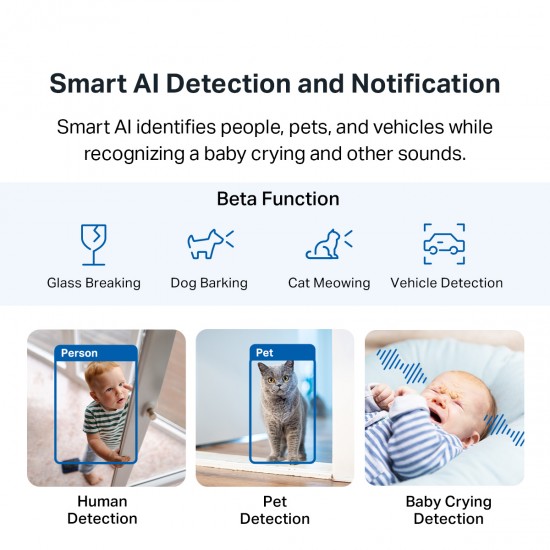 Smart AI Detection and Notification

Smart AI identifies people, pets, and vehicles while recognizing a baby crying and other sounds.

Beta Function

Glass Breaking

Dog Barking

Cat Meowing

Vehicle Detection

Person

Pet

Human Detection

Pet Detection

Baby Crying Detection